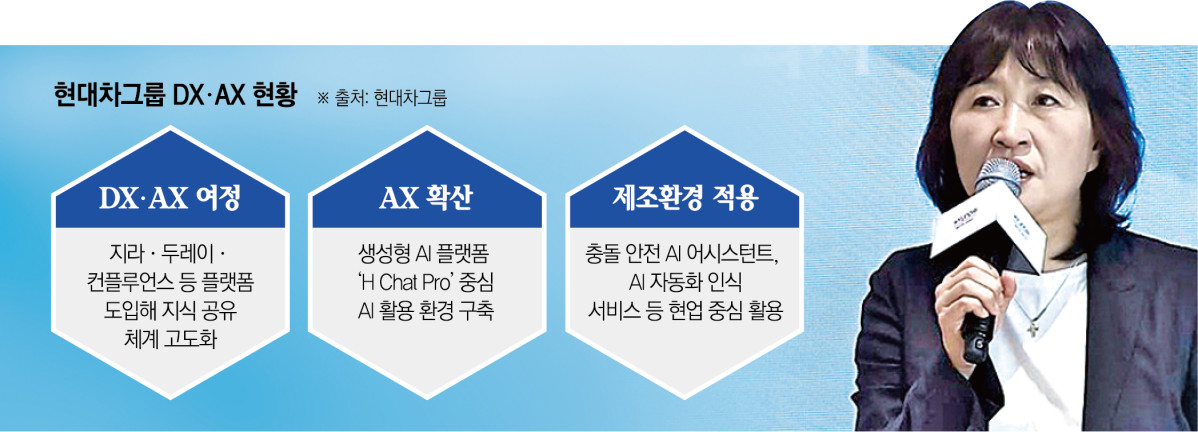 현대차그룹 DX·AX 현황 ※ 출처: 현대차그룹

DX·AX 여정

지라 · 두레이 · 컨플루언스 등 플랫폼 도입해 지식 공유 체계 고도화

AX 확산

생성형 AI 플랫폼 'H Chat Pro' 중심 AI 활용 환경 구축

제조환경 적용

충돌 안전 AI 어시스턴트, AI 자동화 인식 서비스 등 현업 중심 활용